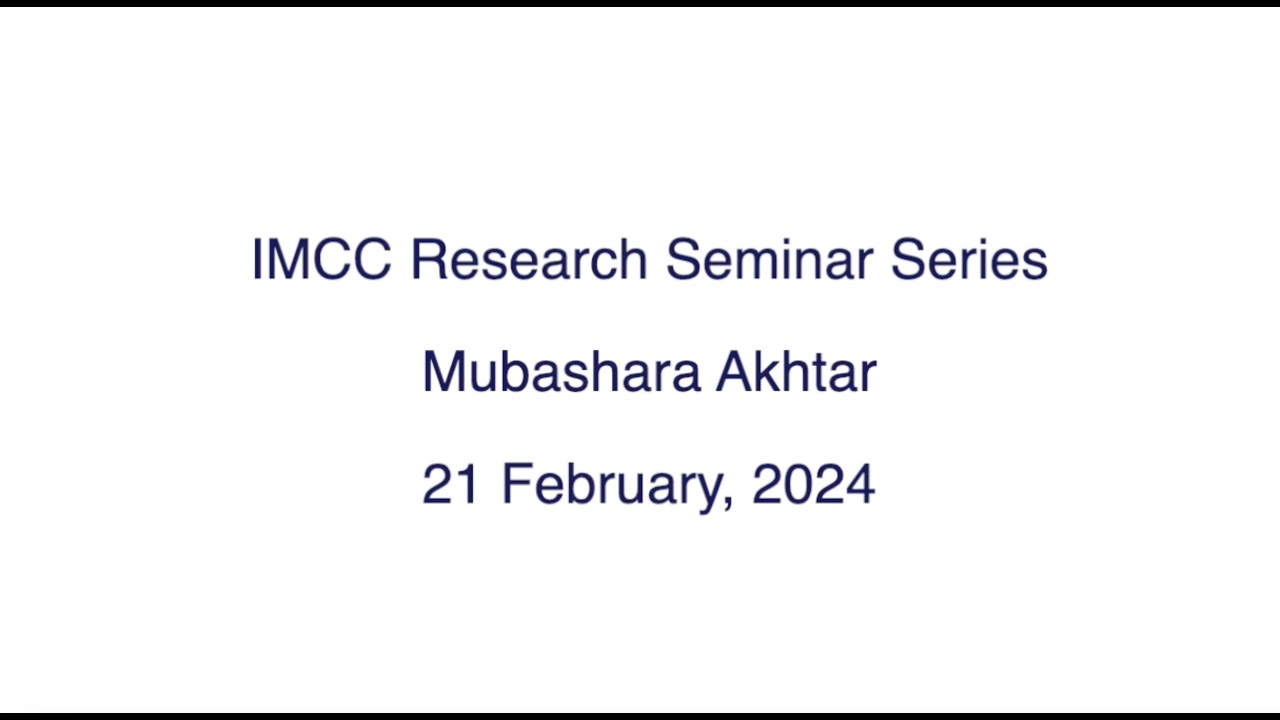 IMCC Research Seminar Series

Mubashara Akhtar

21 February, 2024